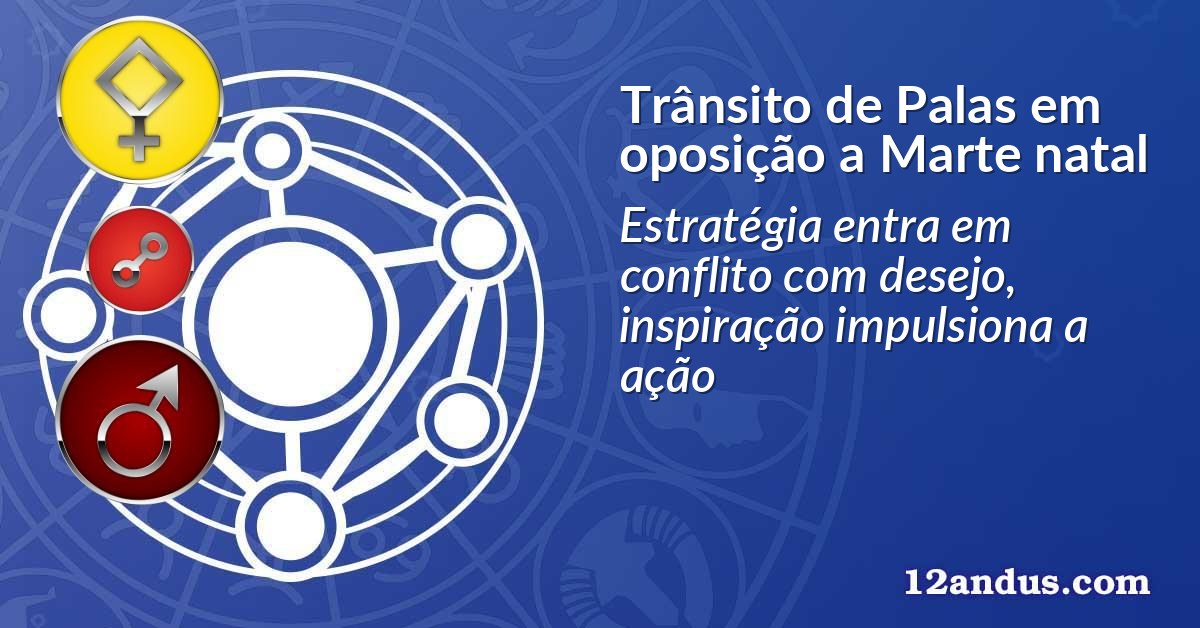 Trânsito de Palas em oposição a Marte natal

Estratégia entra em conflito com desejo, inspiração impulsiona a ação

12andus.com